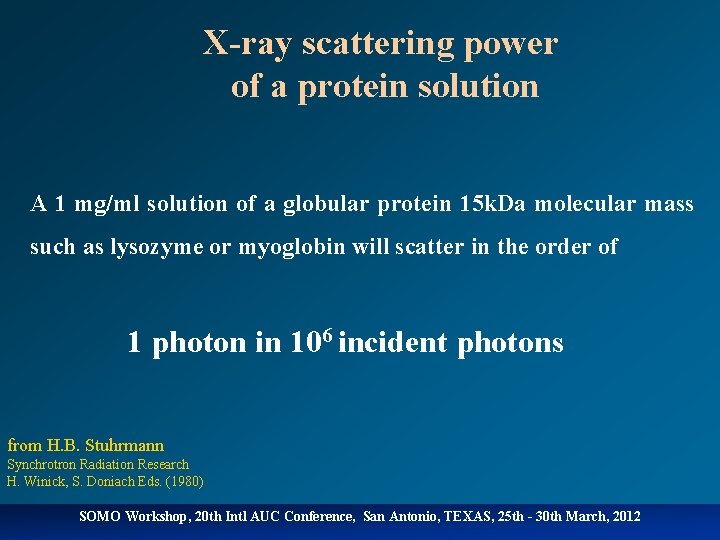 X-ray scattering power
of a protein solution

A 1 mg/ml solution of a globular protein 15kDa molecular mass such as lysozyme or myoglobin will scatter in the order of

1 photon in $10^6$ incident photons

from H.B. Stuhrmann
Synchrotron Radiation Research
H. Winick, S. Doniach Eds. (1980)

SOMO Workshop, 20th Intl AUC Conference, San Antonio, TEXAS, 25th - 30th March, 2012